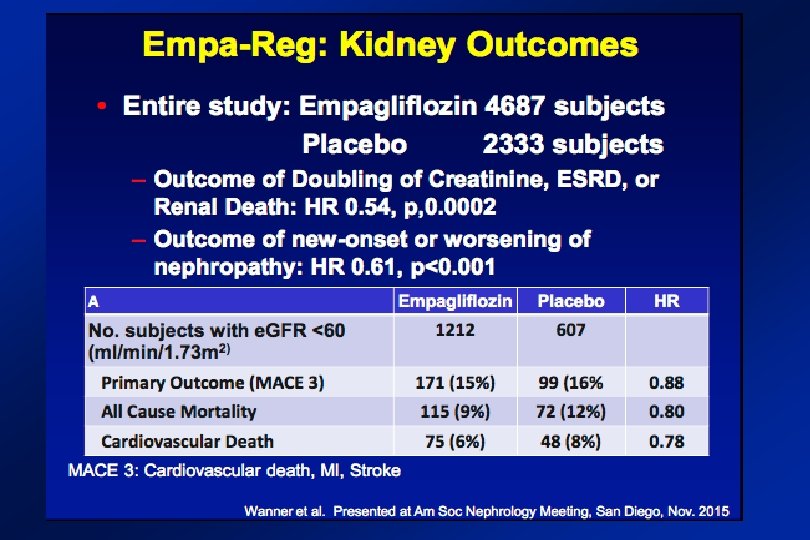 Empa-Reg: Kidney Outcomes

• Entire study: Empagliflozin 4687 subjects
Placebo 2333 subjects

– Outcome of Doubling of Creatinine, ESRD, or Renal Death: HR 0.54, p,0.0002

– Outcome of new-onset or worsening of nephropathy: HR 0.61, p<0.001

| A | Empagliflozin | Placebo | HR |
|---|---|---|---|
| No. subjects with eGFR <60 (ml/min/1.73m$^{2)}$ | 1212 | 607 | |
| Primary Outcome (MACE 3) | 171 (15%) | 99 (16% | 0.88 |
| All Cause Mortality | 115 (9%) | 72 (12%) | 0.80 |
| Cardiovascular Death | 75 (6%) | 48 (8%) | 0.78 |

MACE 3: Cardiovascular death, MI, Stroke

Wanner et al. Presented at Am Soc Nephrology Meeting, San Diego, Nov. 2015